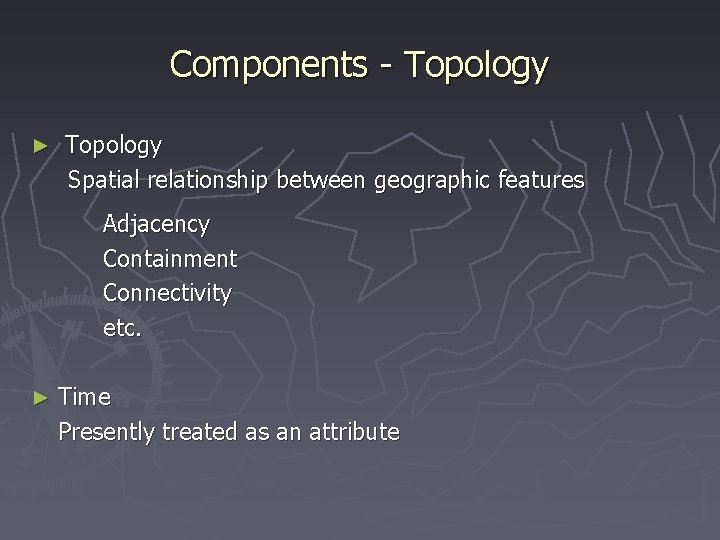 Components - Topology

► Topology
Spatial relationship between geographic features

Adjacency
Containment
Connectivity
etc.

► Time
Presently treated as an attribute